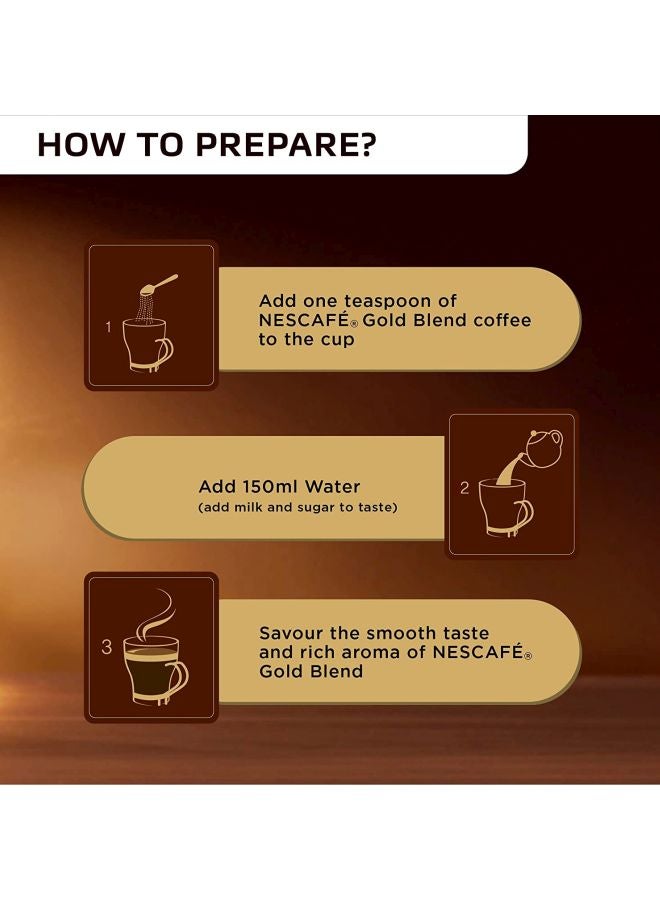 HOW TO PREPARE?

1

Add one teaspoon of NESCAFÉ® Gold Blend coffee to the cup

Add 150ml Water
(add milk and sugar to taste)

2

3

Savour the smooth taste and rich aroma of NESCAFÉ® Gold Blend